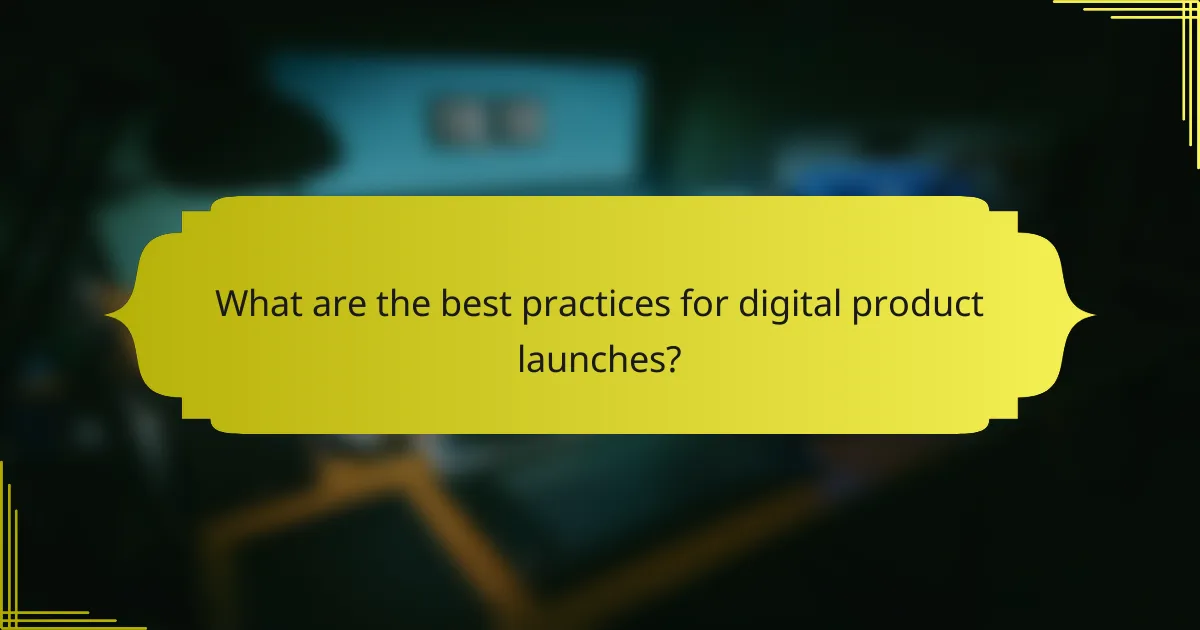 What are the best practices for digital product launches?